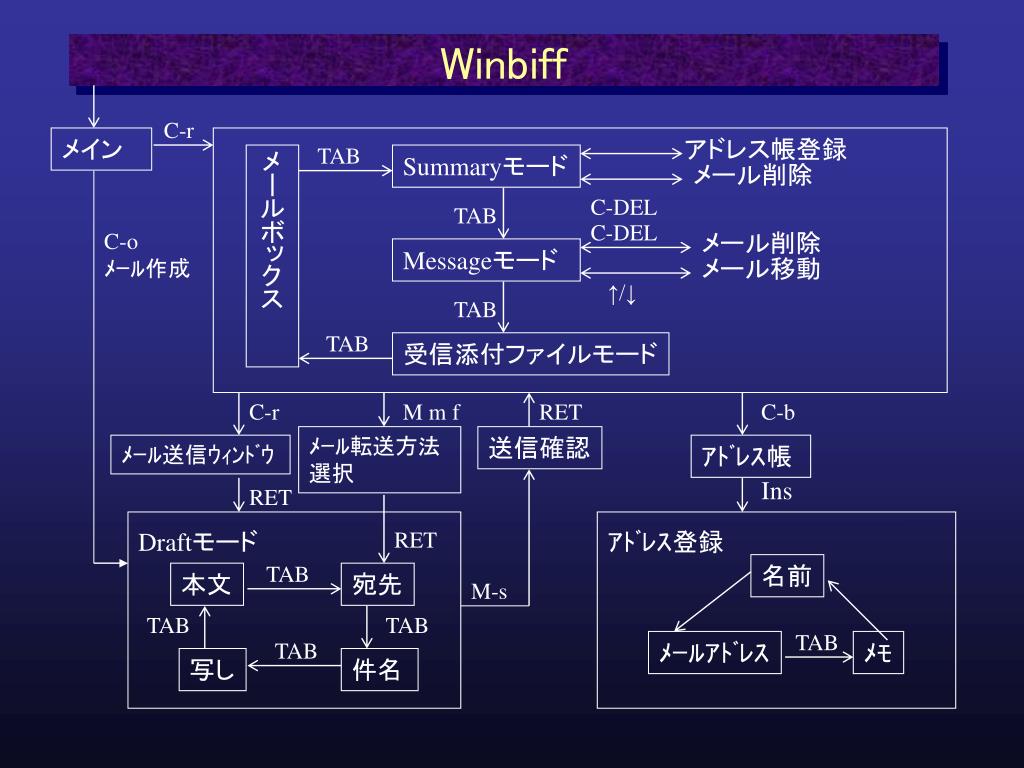 Winbiff

メイン
C-r
メールボックス
TAB
Summaryモード
アドレス帳登録
メール削除
TAB
C-DEL
C-DEL
Messageモード
メール削除
メール移動
↑/↓
TAB
TAB
受信添付ファイルモード
C-o
メール作成
C-r
M m f
RET
C-b
メール送信ウィンドウ
メール転送方法選択
送信確認
アドレス帳
RET
Ins
Draftモード
RET
本文
TAB
宛先
M-s
TAB
TAB
写し
TAB
件名
アドレス登録
名前
メールアドレス
TAB
メモ